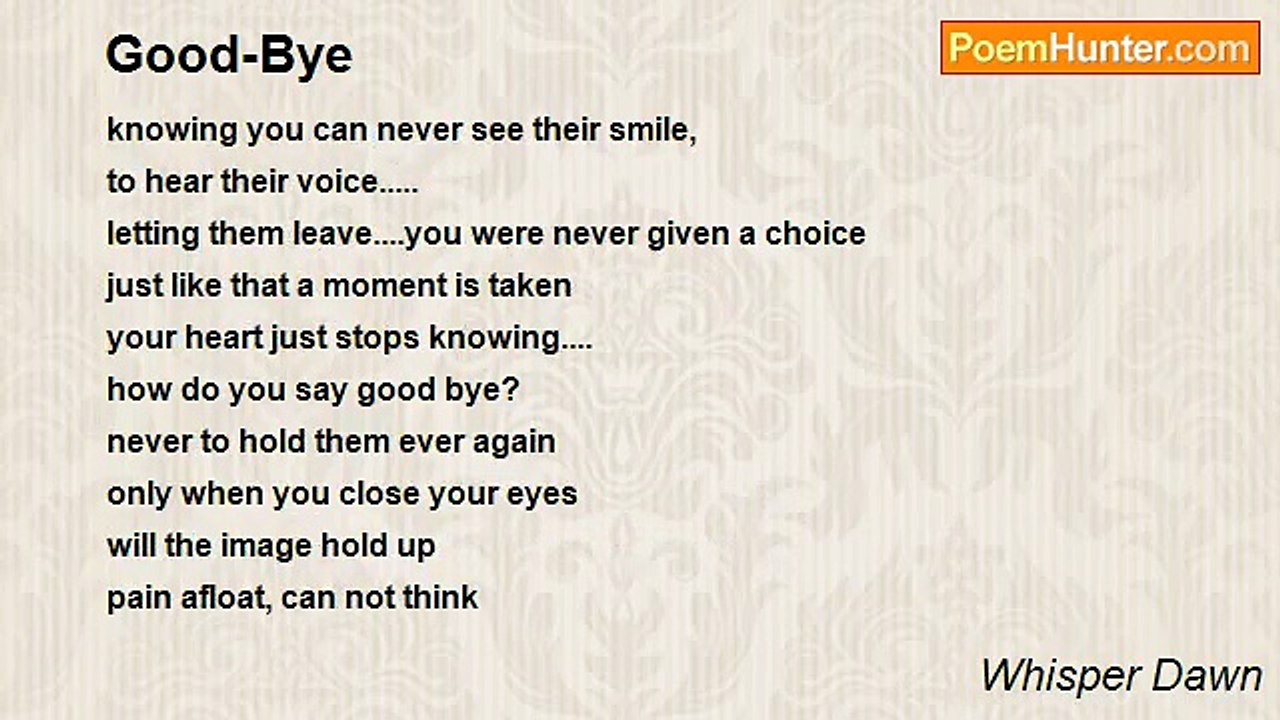 Good-Bye

PoemHunter.com

knowing you can never see their smile,
to hear their voice.....
letting them leave....you were never given a choice
just like that a moment is taken
your heart just stops knowing....
how do you say good bye?
never to hold them ever again
only when you close your eyes
will the image hold up
pain afloat, can not think

Whisper Dawn